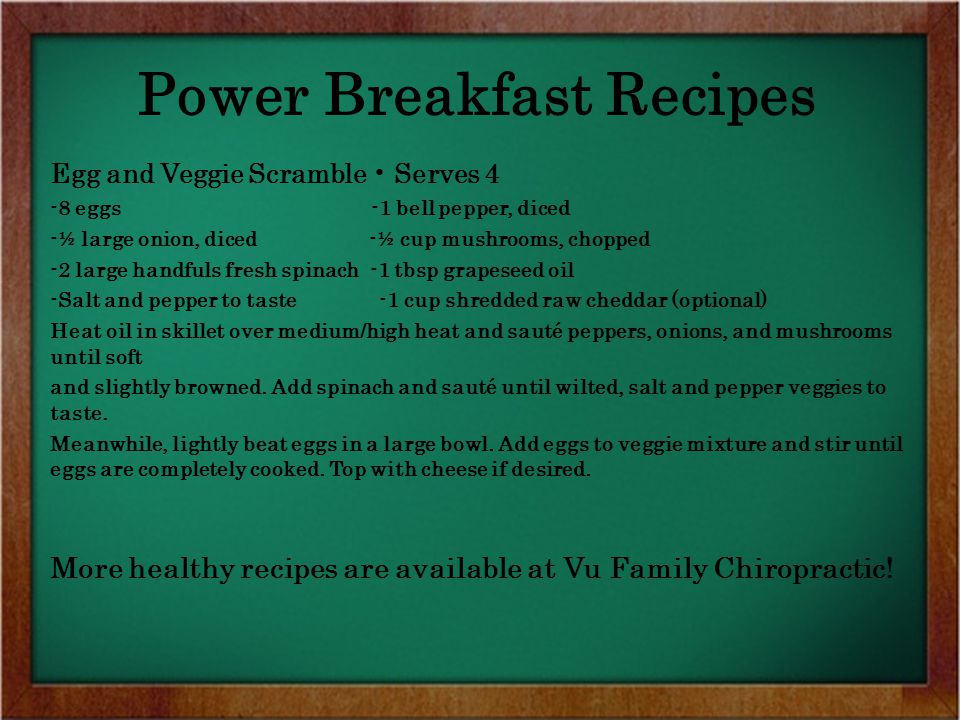 Power Breakfast Recipes

Egg and Veggie Scramble • Serves 4

-8 eggs
-½ large onion, diced
-2 large handfuls fresh spinach
-Salt and pepper to taste

-1 bell pepper, diced
-½ cup mushrooms, chopped
-1 tbsp grapeseed oil
-1 cup shredded raw cheddar (optional)

Heat oil in skillet over medium/high heat and sauté peppers, onions, and mushrooms until soft

and slightly browned. Add spinach and sauté until wilted, salt and pepper veggies to taste.

Meanwhile, lightly beat eggs in a large bowl. Add eggs to veggie mixture and stir until eggs are completely cooked. Top with cheese if desired.

More healthy recipes are available at Vu Family Chiropractic!